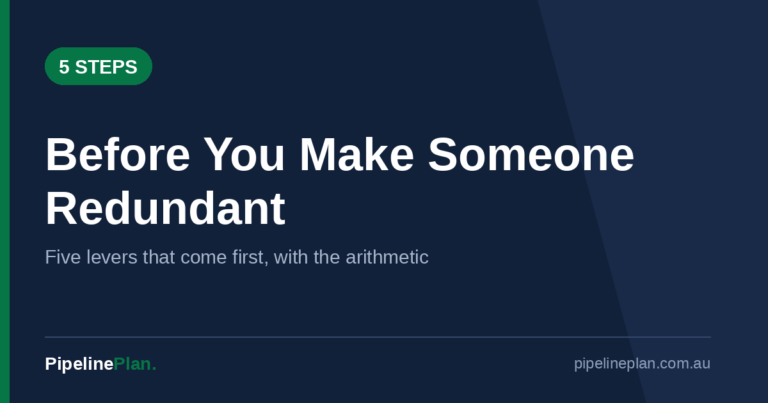 5 STEPS

Before You Make Someone Redundant

Five levers that come first, with the arithmetic

PipelinePlan.

pipelineplan.com.au